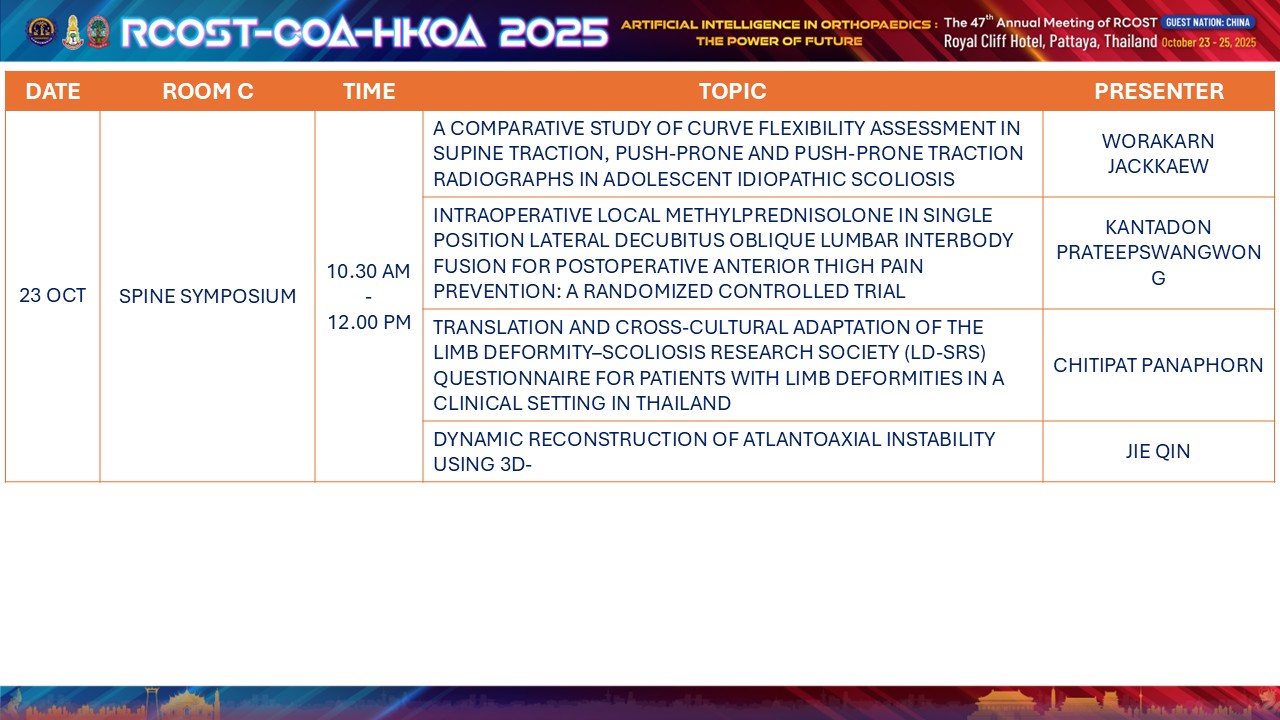 RCOST-COA-HKOA 2025 ARTIFICIAL INTELLIGENCE IN ORTHOPAEDICS : THE POWER OF FUTURE The 47$^{th}$ Annual Meeting of RCOST GUEST NATION: CHINA Royal Cliff Hotel, Pattaya, Thailand October 23 - 25, 2025

| DATE | ROOM C | TIME | TOPIC | PRESENTER |
|---|---|---|---|---|
| 23 OCT | SPINE SYMPOSIUM | 10.30 AM - 12.00 PM | A COMPARATIVE STUDY OF CURVE FLEXIBILITY ASSESSMENT IN SUPINE TRACTION, PUSH-PRONE AND PUSH-PRONE TRACTION RADIOGRAPHS IN ADOLESCENT IDIOPATHIC SCOLIOSIS | WORAKARN JACKKAEW |
| | | | INTRAOPERATIVE LOCAL METHYLPREDNISOLONE IN SINGLE POSITION LATERAL DECUBITUS OBLIQUE LUMBAR INTERBODY FUSION FOR POSTOPERATIVE ANTERIOR THIGH PAIN PREVENTION: A RANDOMIZED CONTROLLED TRIAL | KANTADON PRATEEPSWANGWONG |
| | | | TRANSLATION AND CROSS-CULTURAL ADAPTATION OF THE LIMB DEFORMITY–SCOLIOSIS RESEARCH SOCIETY (LD-SRS) QUESTIONNAIRE FOR PATIENTS WITH LIMB DEFORMITIES IN A CLINICAL SETTING IN THAILAND | CHITIPAT PANAPHORN |
| | | | DYNAMIC RECONSTRUCTION OF ATLANTOAXIAL INSTABILITY USING 3D- | JIE QIN |